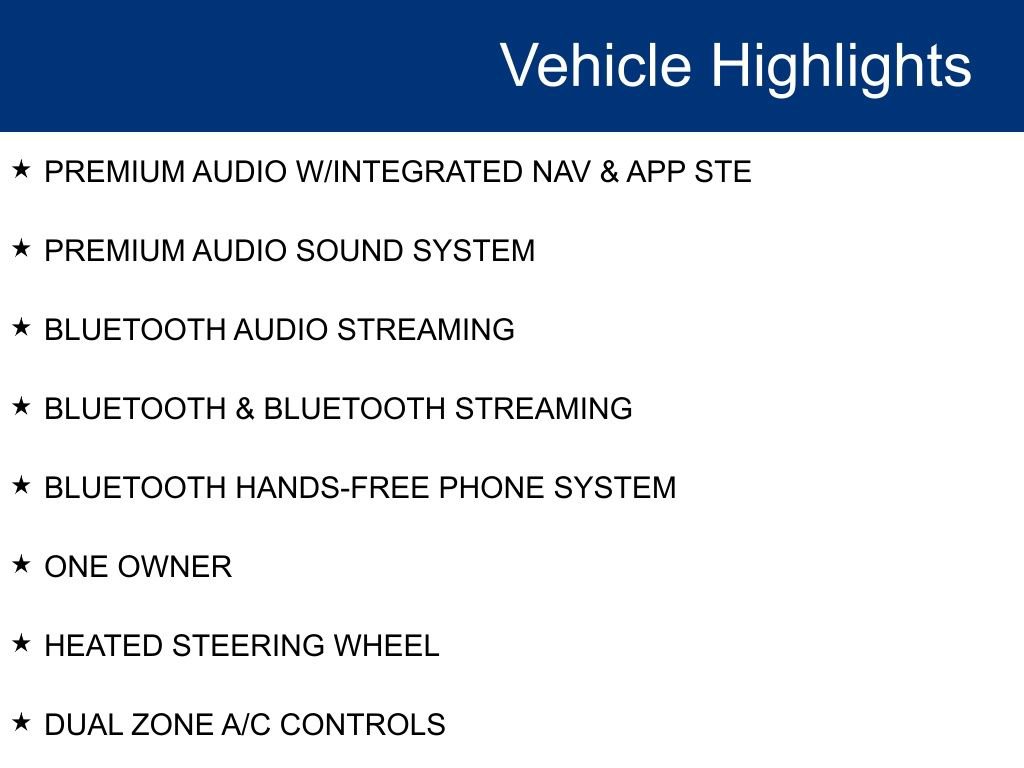 Vehicle Highlights

★ PREMIUM AUDIO W/INTEGRATED NAV & APP STE

★ PREMIUM AUDIO SOUND SYSTEM

★ BLUETOOTH AUDIO STREAMING

★ BLUETOOTH & BLUETOOTH STREAMING

★ BLUETOOTH HANDS-FREE PHONE SYSTEM

★ ONE OWNER

★ HEATED STEERING WHEEL

★ DUAL ZONE A/C CONTROLS